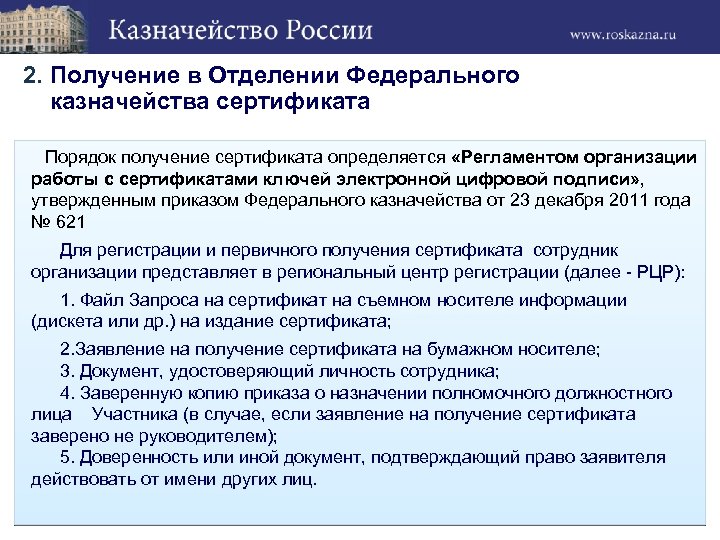 Казначейство России

www.roskazna.ru

2. Получение в Отделении Федерального казначейства сертификата

Порядок получение сертификата определяется «Регламентом организации работы с сертификатами ключей электронной цифровой подписи», утвержденным приказом Федерального казначейства от 23 декабря 2011 года № 621

Для регистрации и первичного получения сертификата сотрудник организации представляет в региональный центр регистрации (далее - РЦР):

1. Файл Запроса на сертификат на съемном носителе информации (дискета или др.) на издание сертификата;

2.Заявление на получение сертификата на бумажном носителе;
3. Документ, удостоверяющий личность сотрудника;
4. Заверенную копию приказа о назначении полномочного должностного лица Участника (в случае, если заявление на получение сертификата заверено не руководителем);
5. Доверенность или иной документ, подтверждающий право заявителя действовать от имени других лиц.